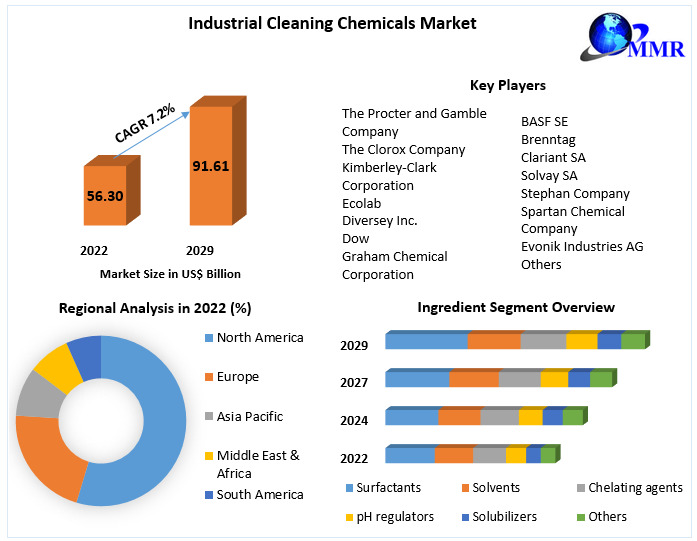 Industrial Cleaning Chemicals Market

MMR

CAGR 7.2%

56.30

91.61

2022

2029

Market Size in US$ Billion

Key Players

The Procter and Gamble Company
The Clorox Company
Kimberley-Clark Corporation
Ecolab
Diversey Inc.
Dow
Graham Chemical Corporation

BASF SE
Brenntag
Clariant SA
Solvay SA
Stephan Company
Spartan Chemical Company
Evonik Industries AG
Others

Regional Analysis in 2022 (%)

North America
Europe
Asia Pacific
Middle East & Africa
South America

Ingredient Segment Overview

2029
2027
2024
2022

Surfactants
Solvents
Chelating agents
pH regulators
Solubilizers
Others